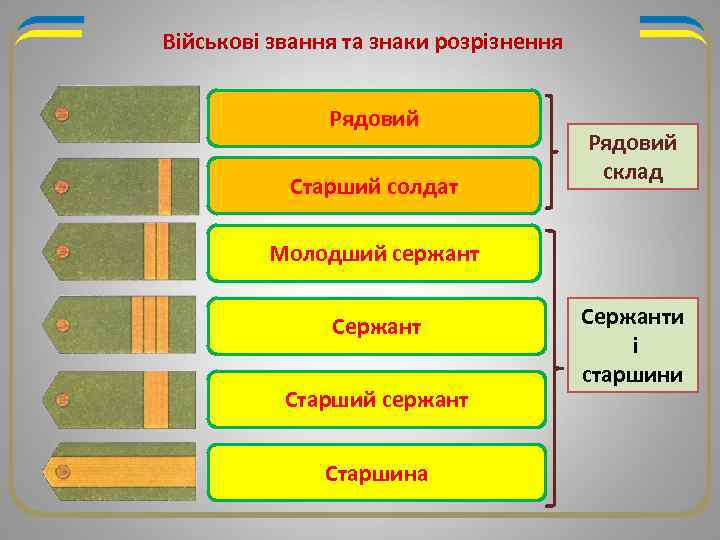 Військові звання та знаки розрізнення

Рядовий

Старший солдат

Молодший сержант

Сержант

Старший сержант

Старшина

Рядовий склад

Сержанти і старшини